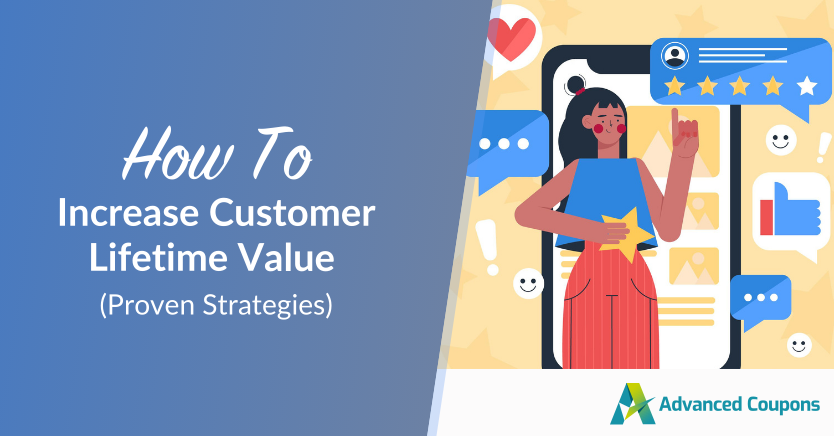 How To
Increase Customer Lifetime Value
(Proven Strategies)

Advanced Coupons